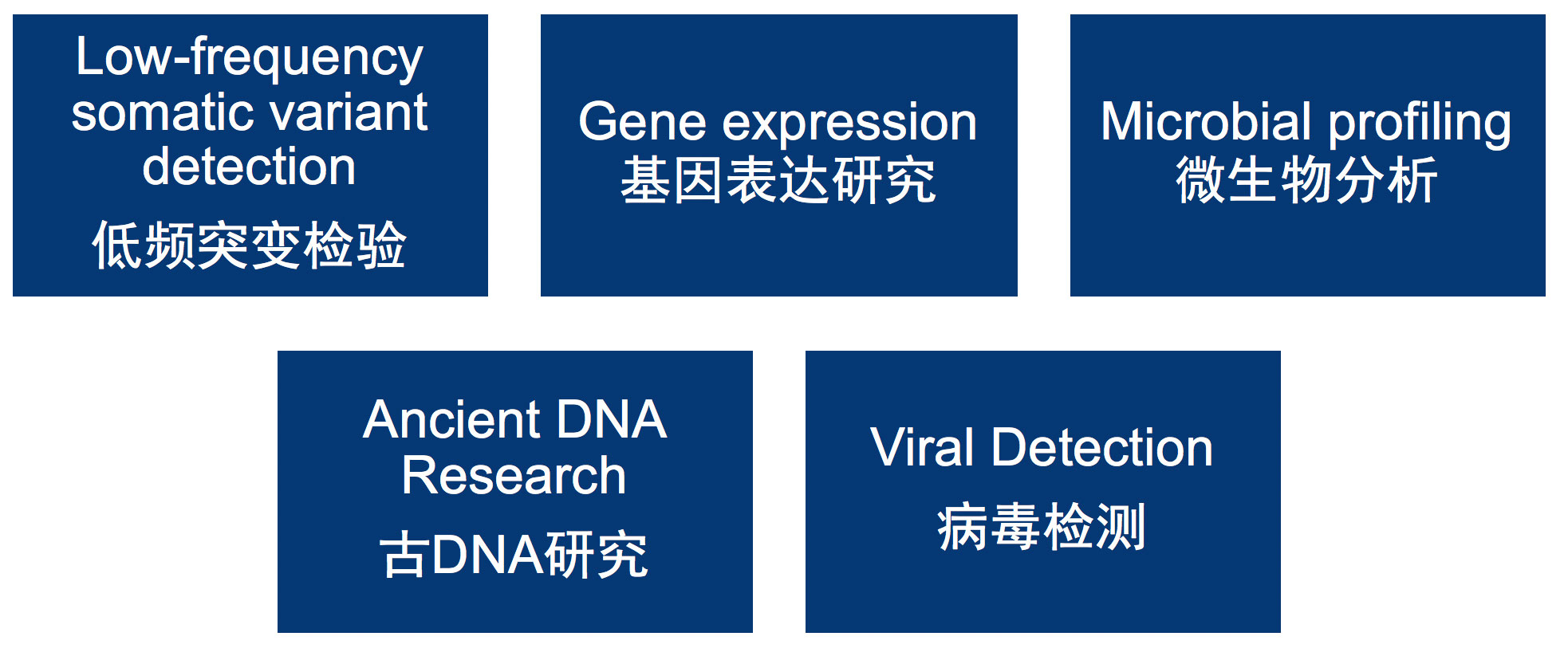 Low-frequency somatic variant detection
低频突变检验

Gene expression
基因表达研究

Microbial profiling
微生物分析

Ancient DNA Research
古DNA研究

Viral Detection
病毒检测